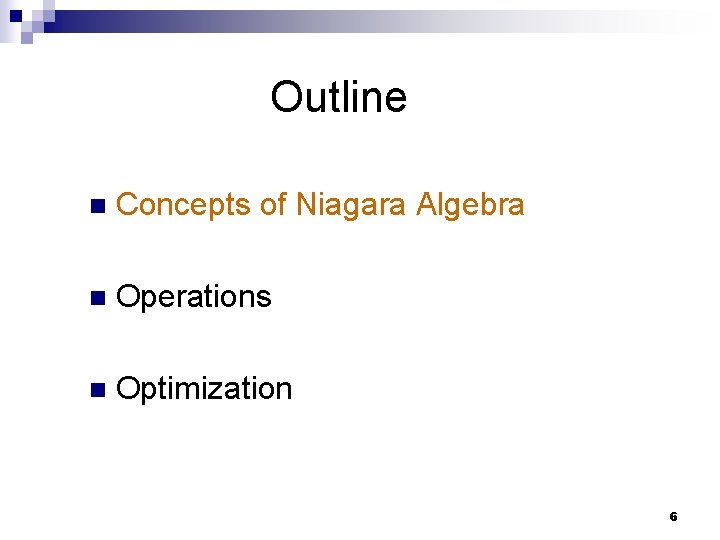 Outline

Concepts of Niagara Algebra

Operations

Optimization

6